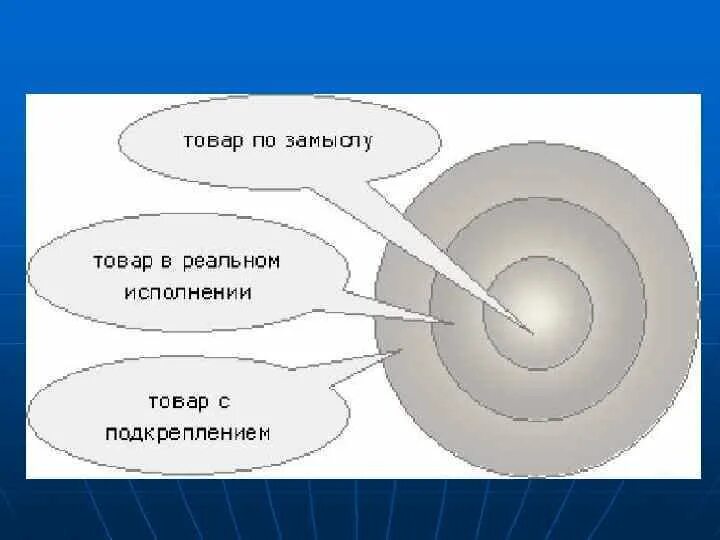 товар по замыслу

товар в реальном исполнении

товар с подкреплением